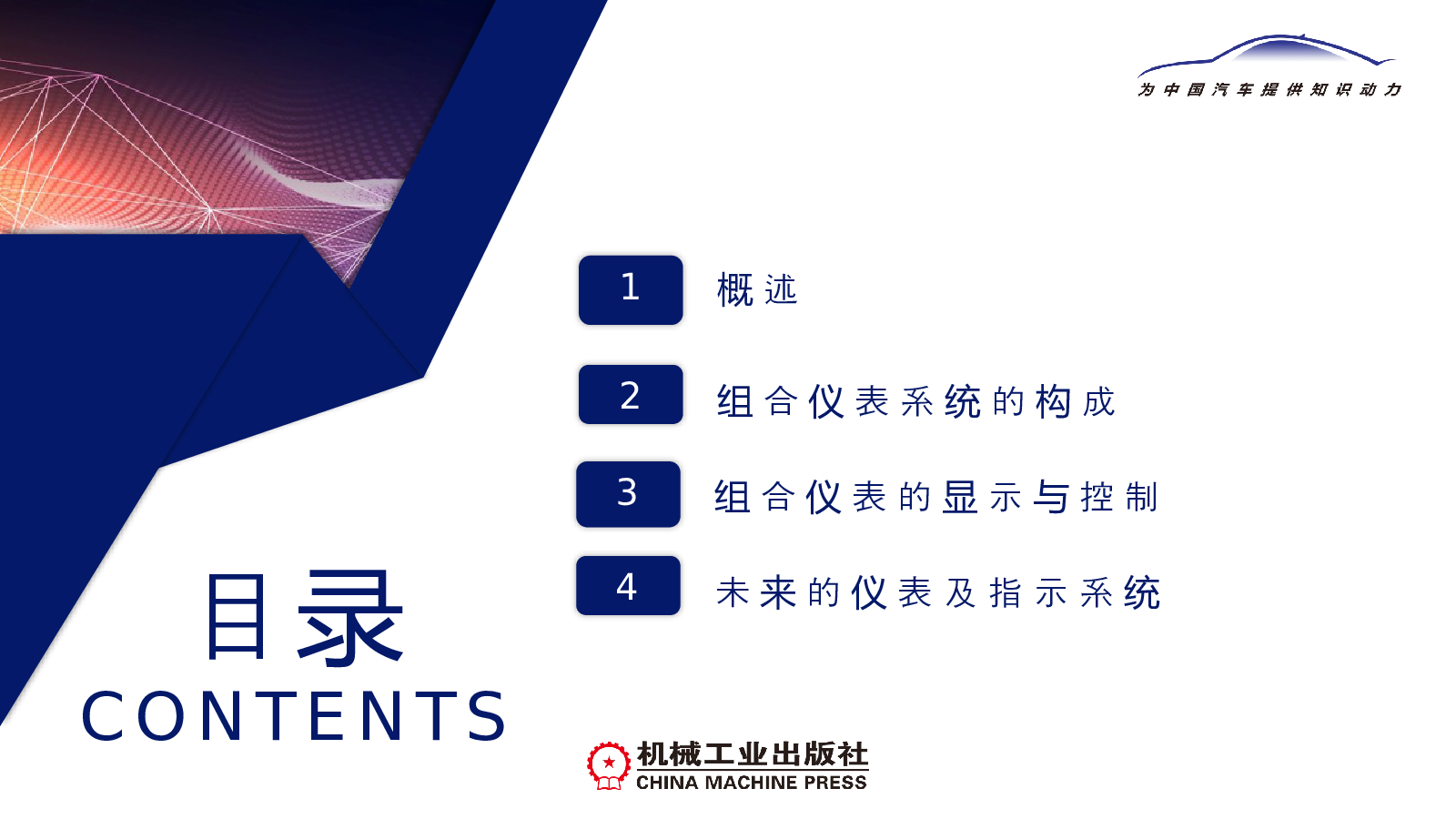 为中国汽车提供知识动力

1 概述

2 组合仪表系统的构成

3 组合仪表的显示与控制

4 未来的仪表及指示系统

目录
CONTENTS

机械工业出版社
CHINA MACHINE PRESS